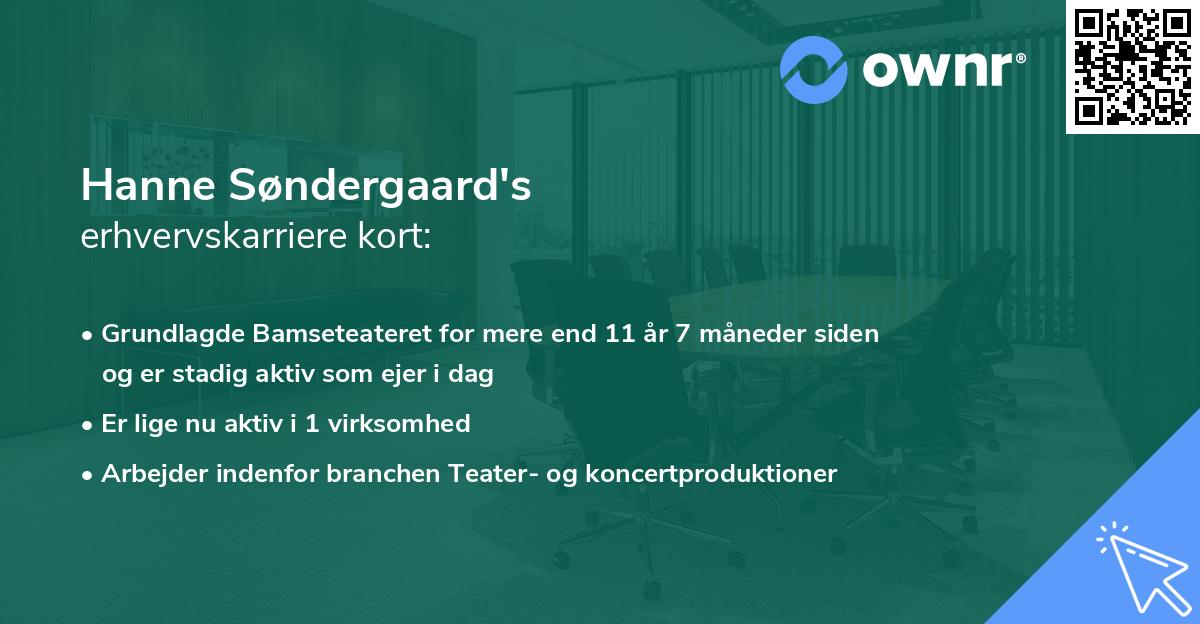 ownr®

Hanne Søndergaard's
erhvervskarriere kort:

• Grundlagde Bamseteateret for mere end 11 år 7 måneder siden og er stadig aktiv som ejer i dag
• Er lige nu aktiv i 1 virksomhed
• Arbejder indenfor branchen Teater- og koncertproduktioner